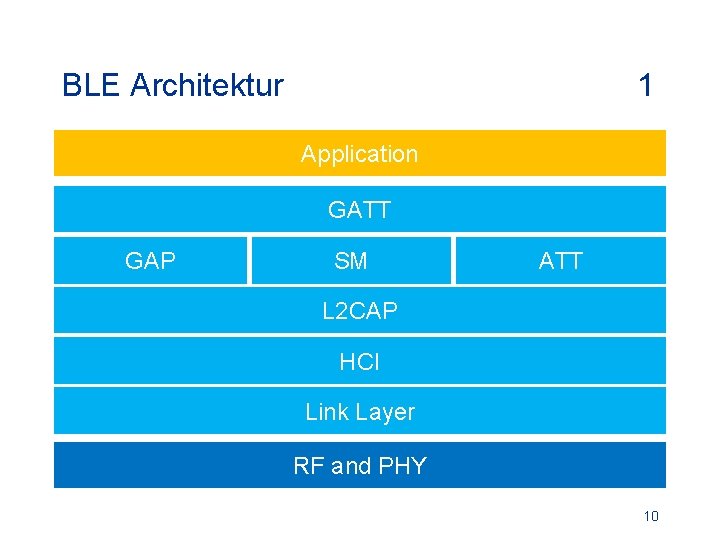 BLE Architektur 1

Application

GATT

GAP SM ATT

L2CAP

HCI

Link Layer

RF and PHY

10